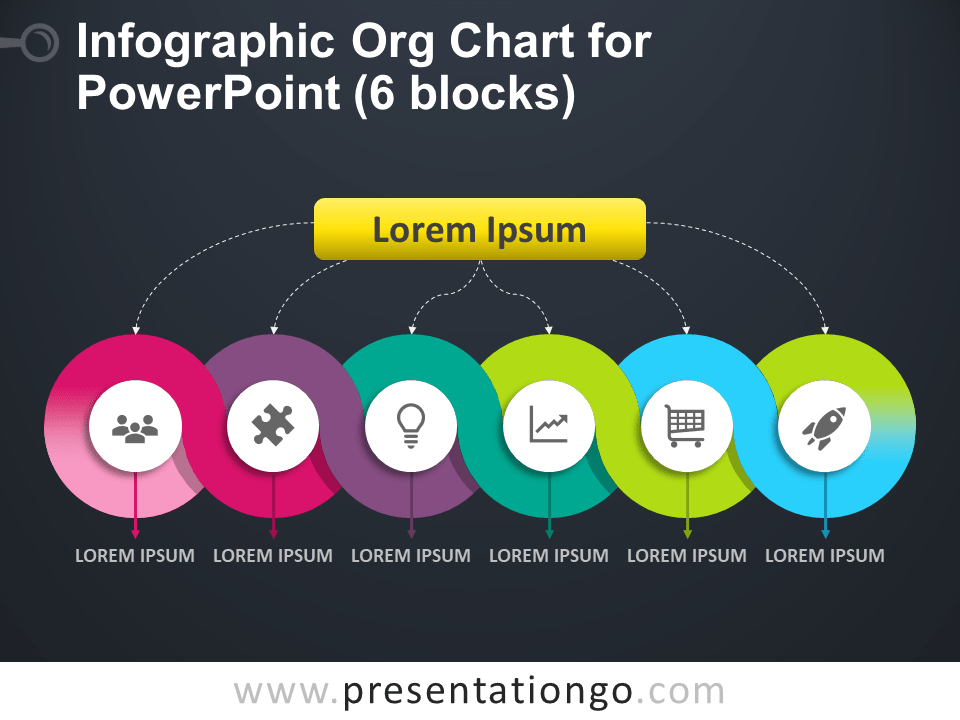 Infographic Org Chart for PowerPoint (6 blocks)

Lorem Ipsum

LOREM IPSUM LOREM IPSUM LOREM IPSUM LOREM IPSUM LOREM IPSUM LOREM IPSUM

www.presentationgo.com